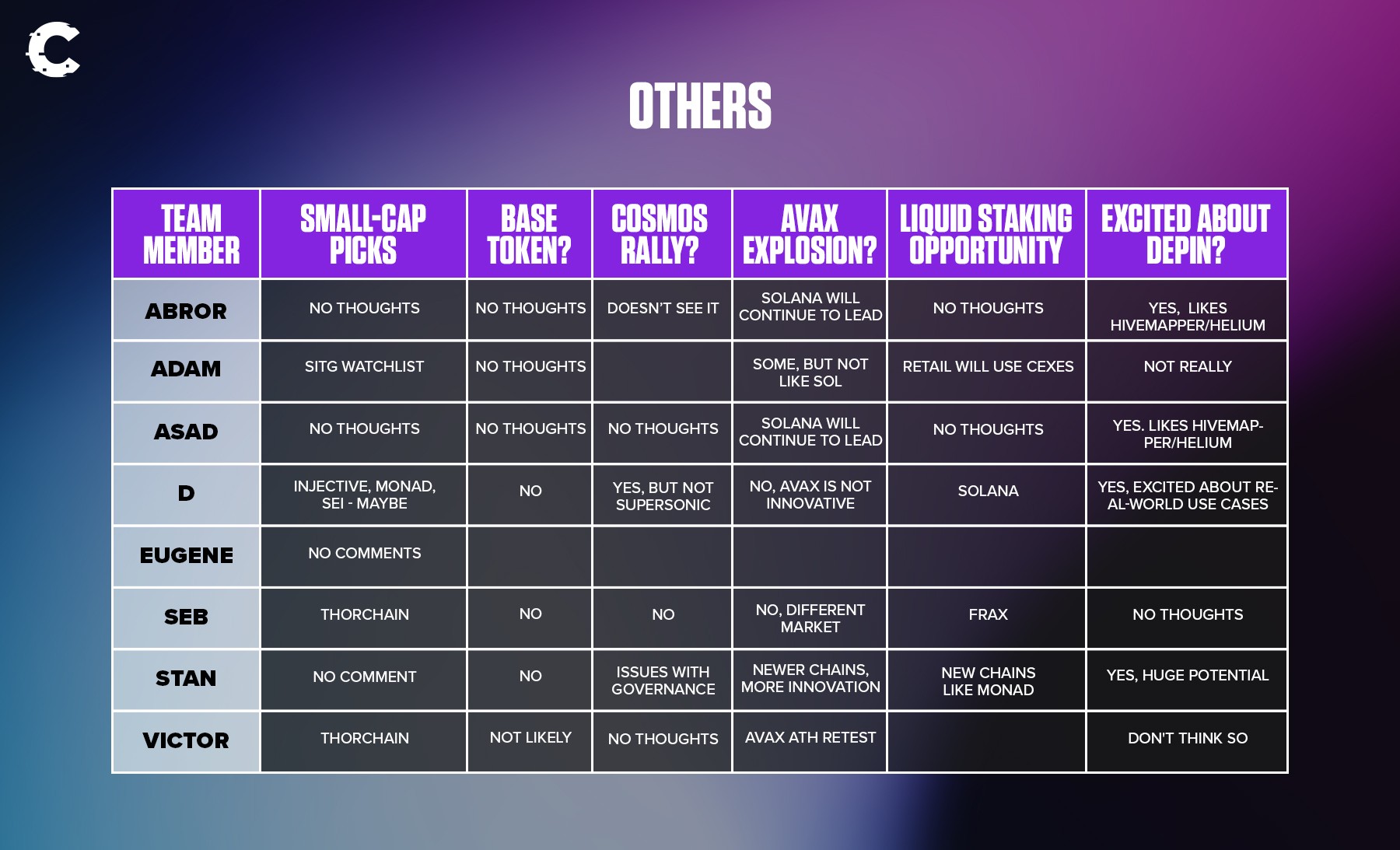 OTHERS

| TEAM MEMBER | SMALL-CAP PICKS | BASE TOKEN? | COSMOS RALLY? | AVAX EXPLOSION? | LIQUID STAKING OPPORTUNITY | EXCITED ABOUT DEPIN? |
|---|---|---|---|---|---|---|
| ABROR | NO THOUGHTS | NO THOUGHTS | DOESN'T SEE IT | SOLANA WILL CONTINUE TO LEAD | NO THOUGHTS | YES, LIKES HIVEMAPPER/HELIUM |
| ADAM | SITG WATCHLIST | NO THOUGHTS | | SOME, BUT NOT LIKE SOL | RETAIL WILL USE CEXES | NOT REALLY |
| ASAD | NO THOUGHTS | NO THOUGHTS | NO THOUGHTS | SOLANA WILL CONTINUE TO LEAD | NO THOUGHTS | YES. LIKES HIVEMAPPER/HELIUM |
| D | INJECTIVE, MONAD, SEI - MAYBE | NO | YES, BUT NOT SUPERSONIC | NO, AVAX IS NOT INNOVATIVE | SOLANA | YES, EXCITED ABOUT REAL-WORLD USE CASES |
| EUGENE | NO COMMENTS | | | | | |
| SEB | THORCHAIN | NO | NO | NO, DIFFERENT MARKET | FRAX | NO THOUGHTS |
| STAN | NO COMMENT | NO | ISSUES WITH GOVERNANCE | NEWER CHAINS, MORE INNOVATION | NEW CHAINS LIKE MONAD | YES, HUGE POTENTIAL |
| VICTOR | THORCHAIN | NOT LIKELY | NO THOUGHTS | AVAX ATH RETEST | | DON'T THINK SO |